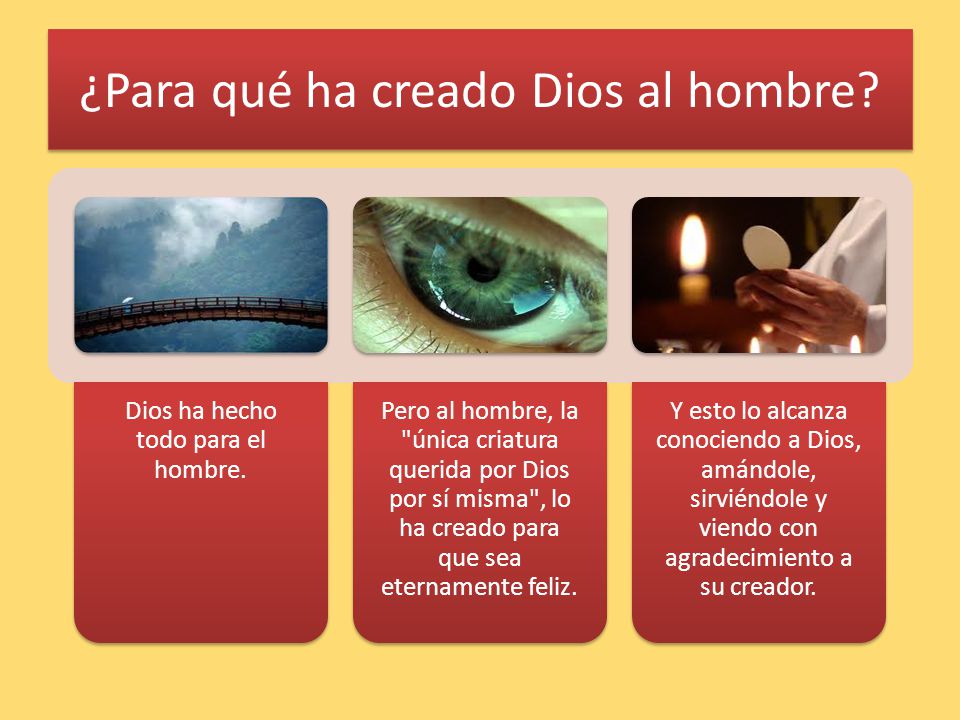 ¿Para qué ha creado Dios al hombre?

Dios ha hecho todo para el hombre.

Pero al hombre, la "única criatura querida por Dios por sí misma", lo ha creado para que sea eternamente feliz.

Y esto lo alcanza conociendo a Dios, amándole, sirviéndole y viendo con agradecimiento a su creador.